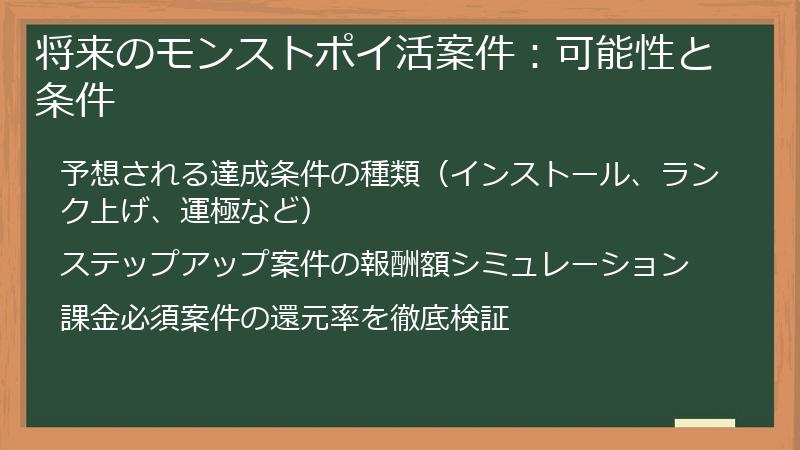 将来のモンストポイ活案件：可能性と条件

予想される達成条件の種類（インストール、ランク上げ、運極など）

ステップアップ案件の報酬額シミュレーション

課金必須案件の還元率を徹底検証